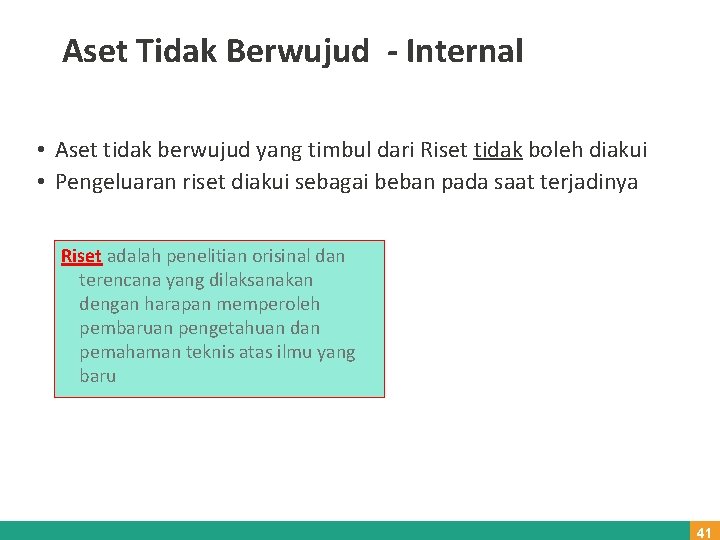 Aset Tidak Berwujud - Internal

• Aset tidak berwujud yang timbul dari Riset tidak boleh diakui
• Pengeluaran riset diakui sebagai beban pada saat terjadinya

Riset adalah penelitian orisinal dan terencana yang dilaksanakan dengan harapan memperoleh pembaruan pengetahuan dan pemahaman teknis atas ilmu yang baru

41